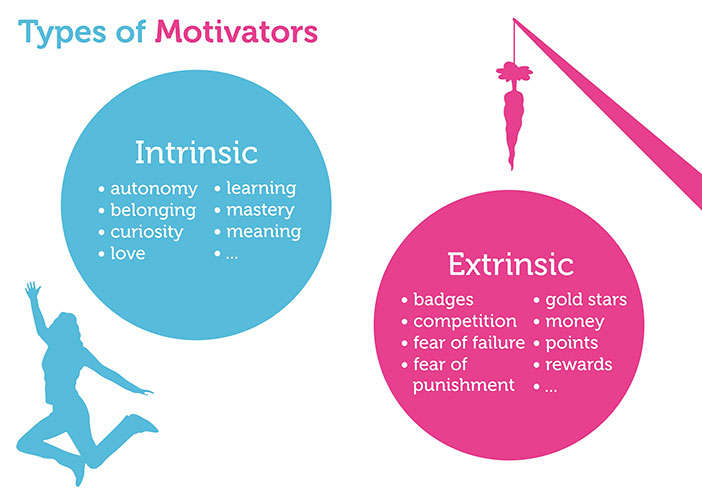 Types of Motivators

Intrinsic

• autonomy
• belonging
• curiosity
• love

• learning
• mastery
• meaning
• ...

Extrinsic

• badges
• competition
• fear of failure
• fear of punishment

• gold stars
• money
• points
• rewards
• ...